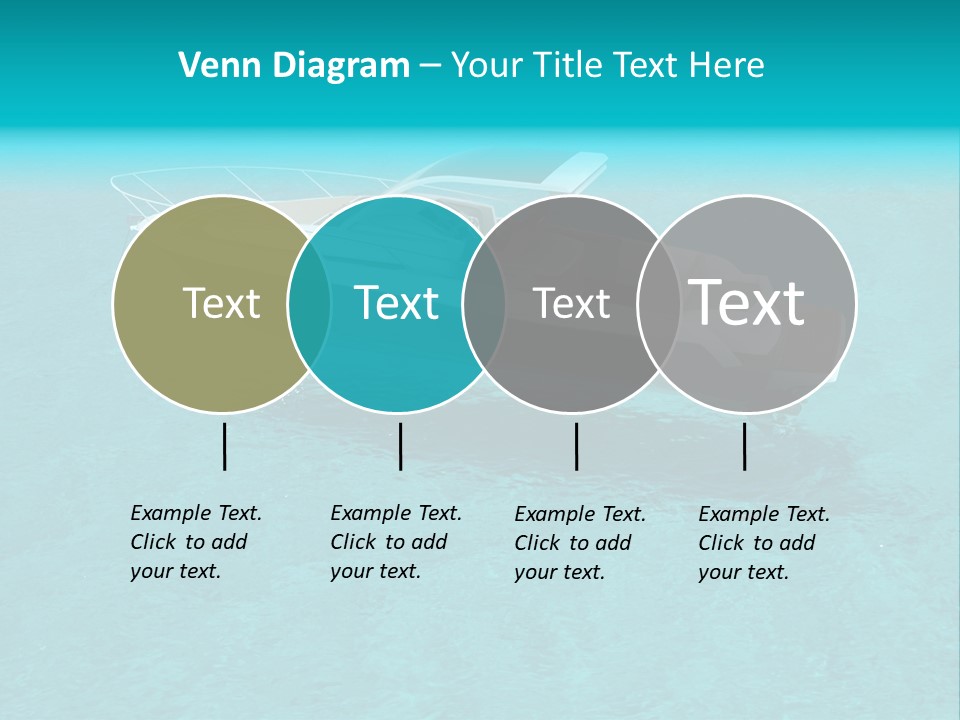 Venn Diagram – Your Title Text Here

Text

Text

Text

Text

Example Text. Click to add your text.

Example Text. Click to add your text.

Example Text. Click to add your text.

Example Text. Click to add your text.